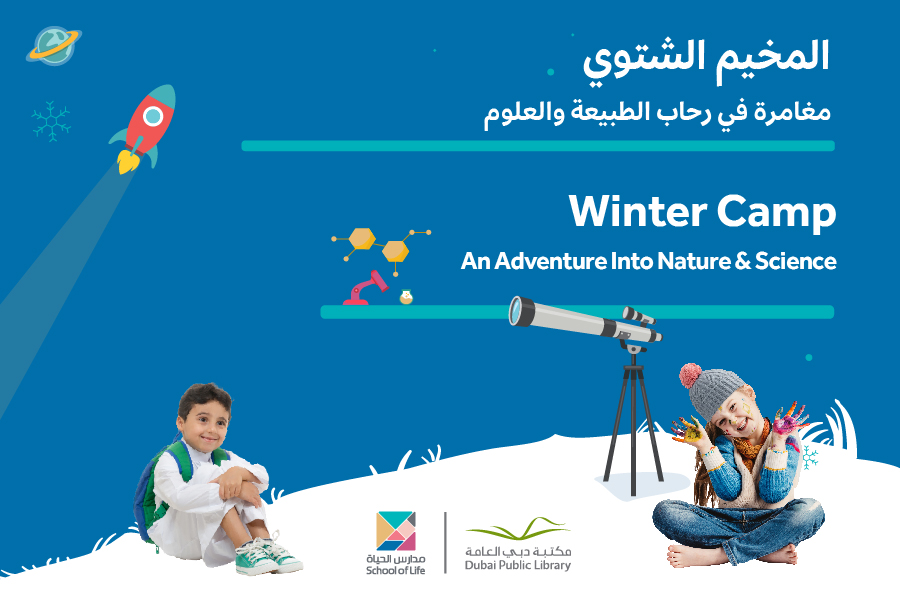 المخيم الشتوي
مغامرة في رحاب الطبيعة والعلوم

Winter Camp
An Adventure Into Nature & Science

مدارس الحياة
School of Life

مكتبة دبي العامة
Dubai Public Library